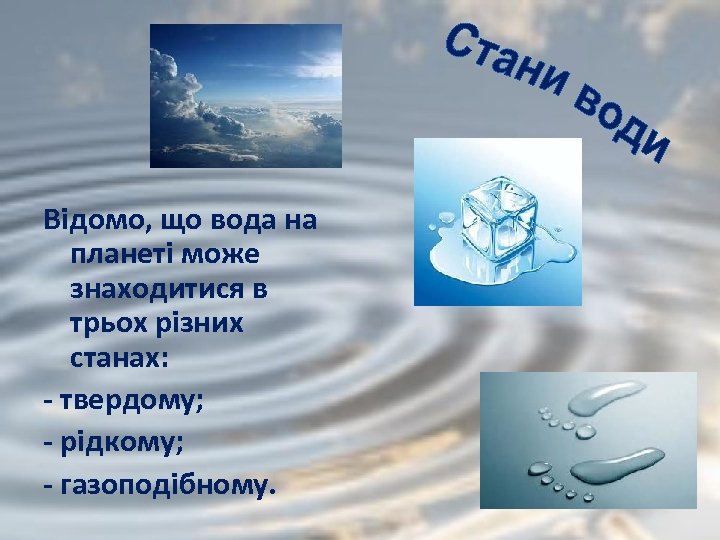 Стани води

Відомо, що вода на планеті може знаходитися в трьох різних станах:

- твердому;

- рідкому;

- газоподібному.